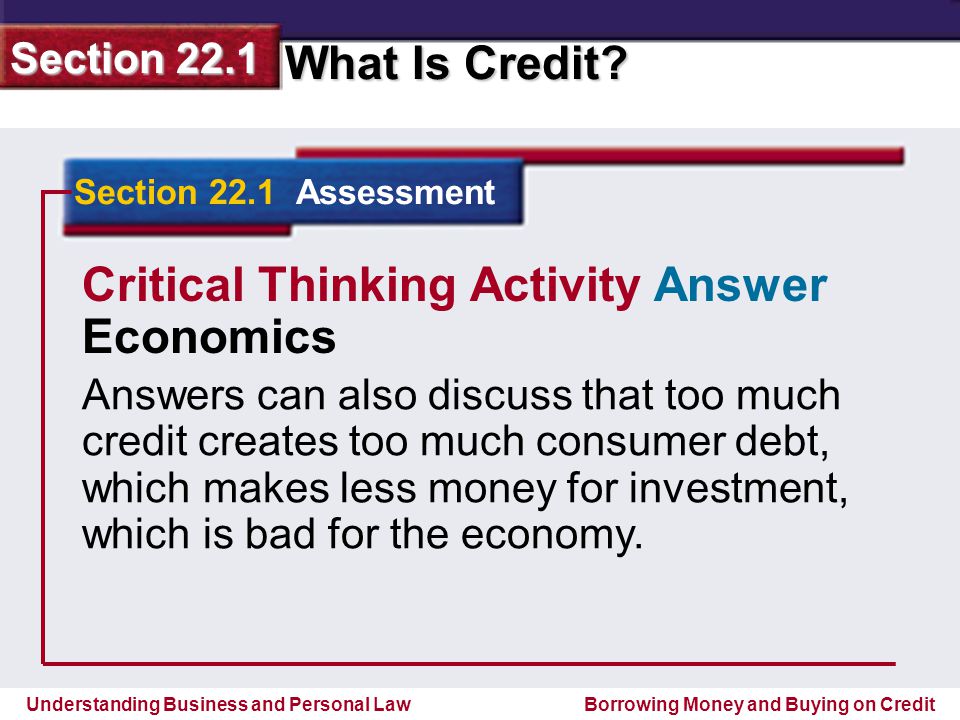 Section 22.1 What Is Credit?

Section 22.1 Assessment

Critical Thinking Activity Answer
Economics

Answers can also discuss that too much credit creates too much consumer debt, which makes less money for investment, which is bad for the economy.

Understanding Business and Personal Law

Borrowing Money and Buying on Credit